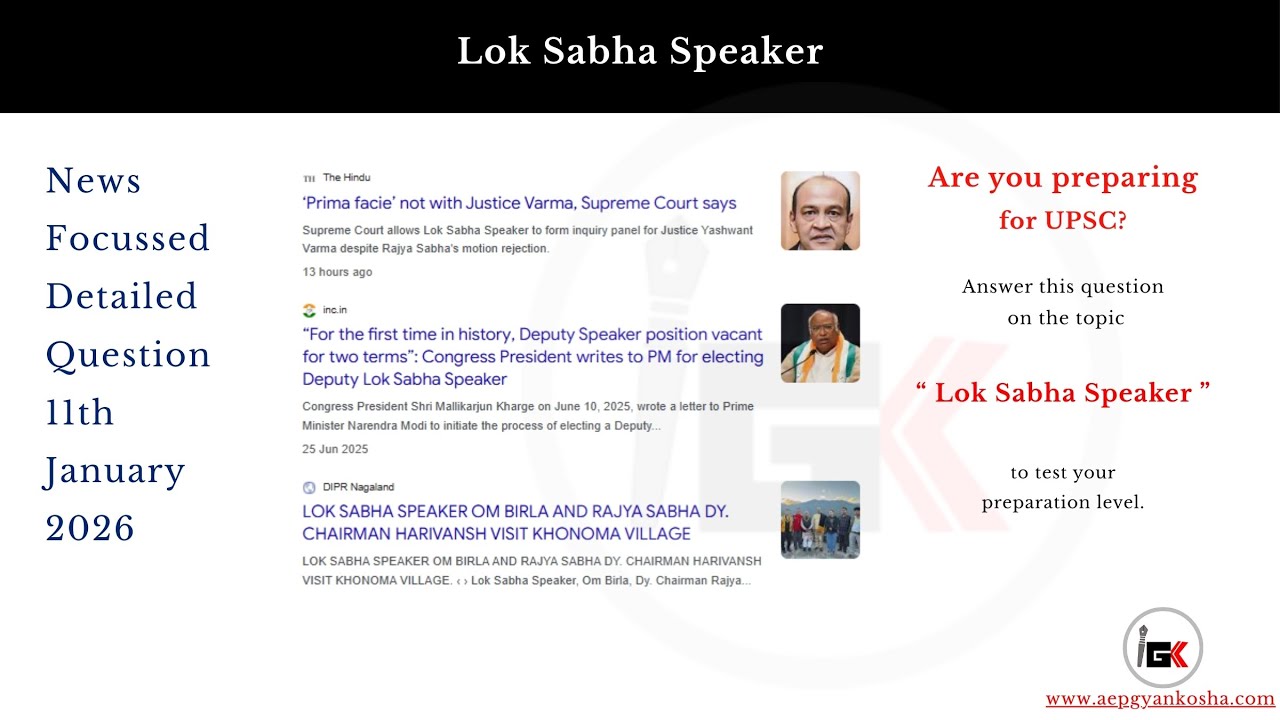 Lok Sabha Speaker

News Focussed Detailed Question 11th January 2026

TH The Hindu
'Prima facie' not with Justice Varma, Supreme Court says
Supreme Court allows Lok Sabha Speaker to form inquiry panel for Justice Yashwant Varma despite Rajya Sabha's motion rejection.
13 hours ago

inc.in
"For the first time in history, Deputy Speaker position vacant for two terms": Congress President writes to PM for electing Deputy Lok Sabha Speaker
Congress President Shri Mallikarjun Kharge on June 10, 2025, wrote a letter to Prime Minister Narendra Modi to initiate the process of electing a Deputy...
25 Jun 2025

DIPR Nagaland
LOK SABHA SPEAKER OM BIRLA AND RAJYA SABHA DY. CHAIRMAN HARIVANSH VISIT KHONOMA VILLAGE
LOK SABHA SPEAKER OM BIRLA AND RAJYA SABHA DY. CHAIRMAN HARIVANSH VISIT KHONOMA VILLAGE. ‹ › Lok Sabha Speaker, Om Birla, Dy. Chairman Rajya...

Are you preparing for UPSC?

Answer this question on the topic

" Lok Sabha Speaker "

to test your preparation level.

GK

www.aepgyankosha.com